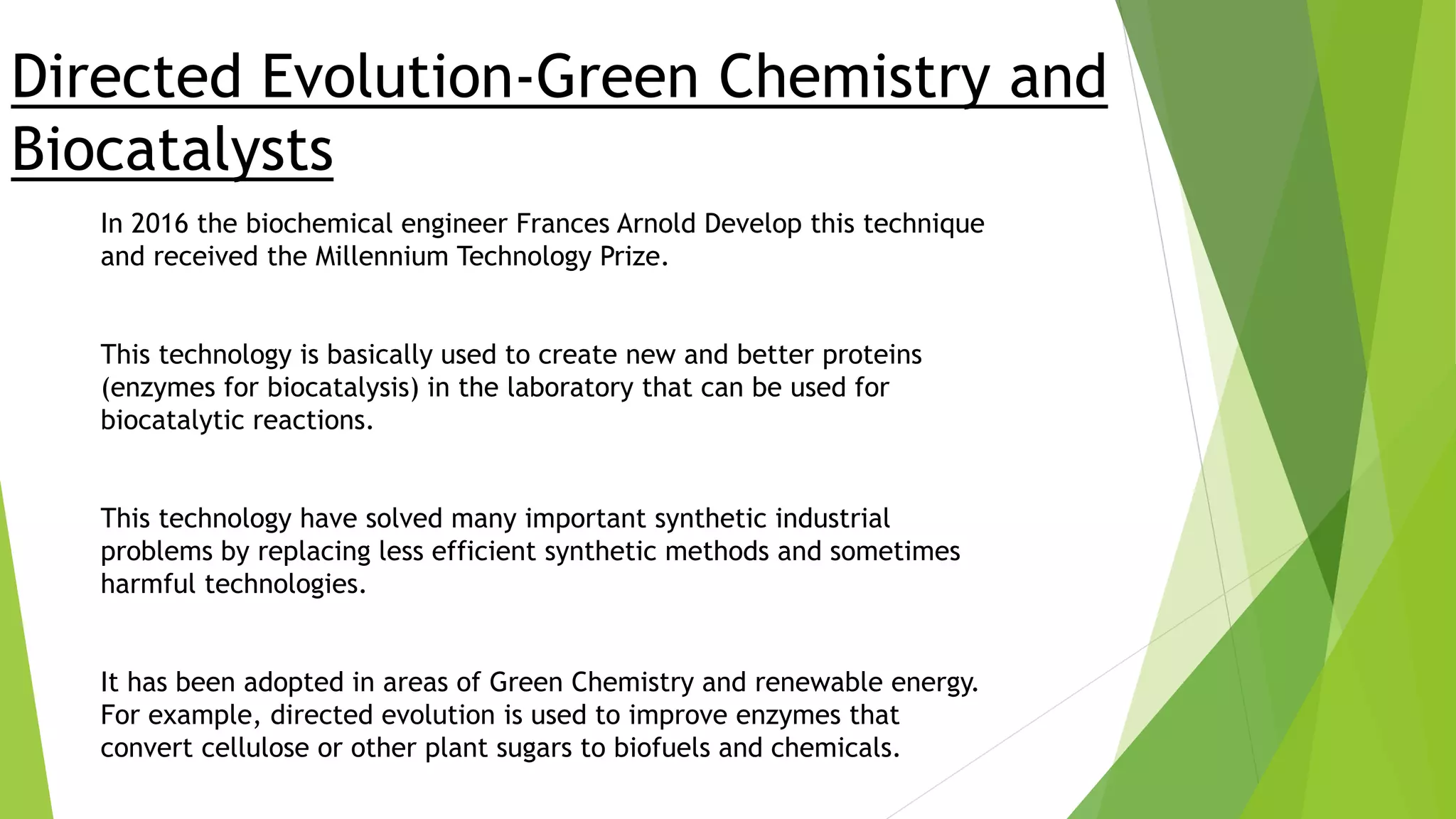 Directed Evolution-Green Chemistry and Biocatalysts

In 2016 the biochemical engineer Frances Arnold Develop this technique and received the Millennium Technology Prize.

This technology is basically used to create new and better proteins (enzymes for biocatalysis) in the laboratory that can be used for biocatalytic reactions.

This technology have solved many important synthetic industrial problems by replacing less efficient synthetic methods and sometimes harmful technologies.

It has been adopted in areas of Green Chemistry and renewable energy. For example, directed evolution is used to improve enzymes that convert cellulose or other plant sugars to biofuels and chemicals.